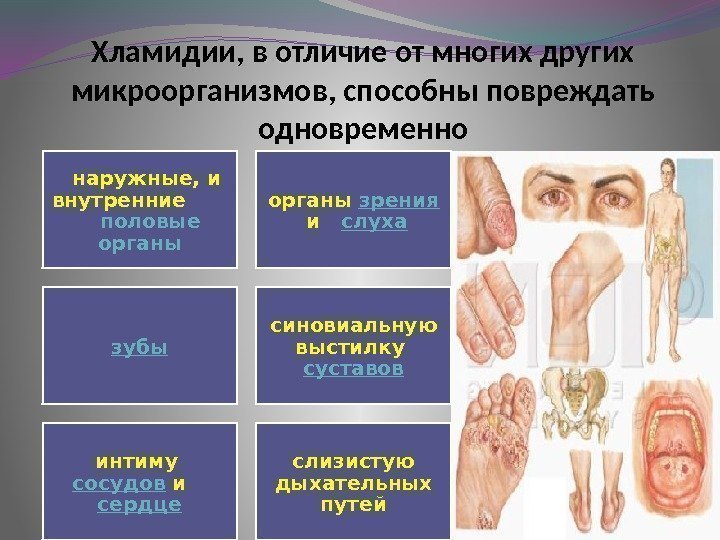 Хламидии, в отличие от многих других микроорганизмов, способны повреждать одновременно

наружные, и внутренние половые органы

органы зрения и слуха

зубы

синовиальную выстилку суставов

интиму сосудов и сердце

слизистую дыхательных путей